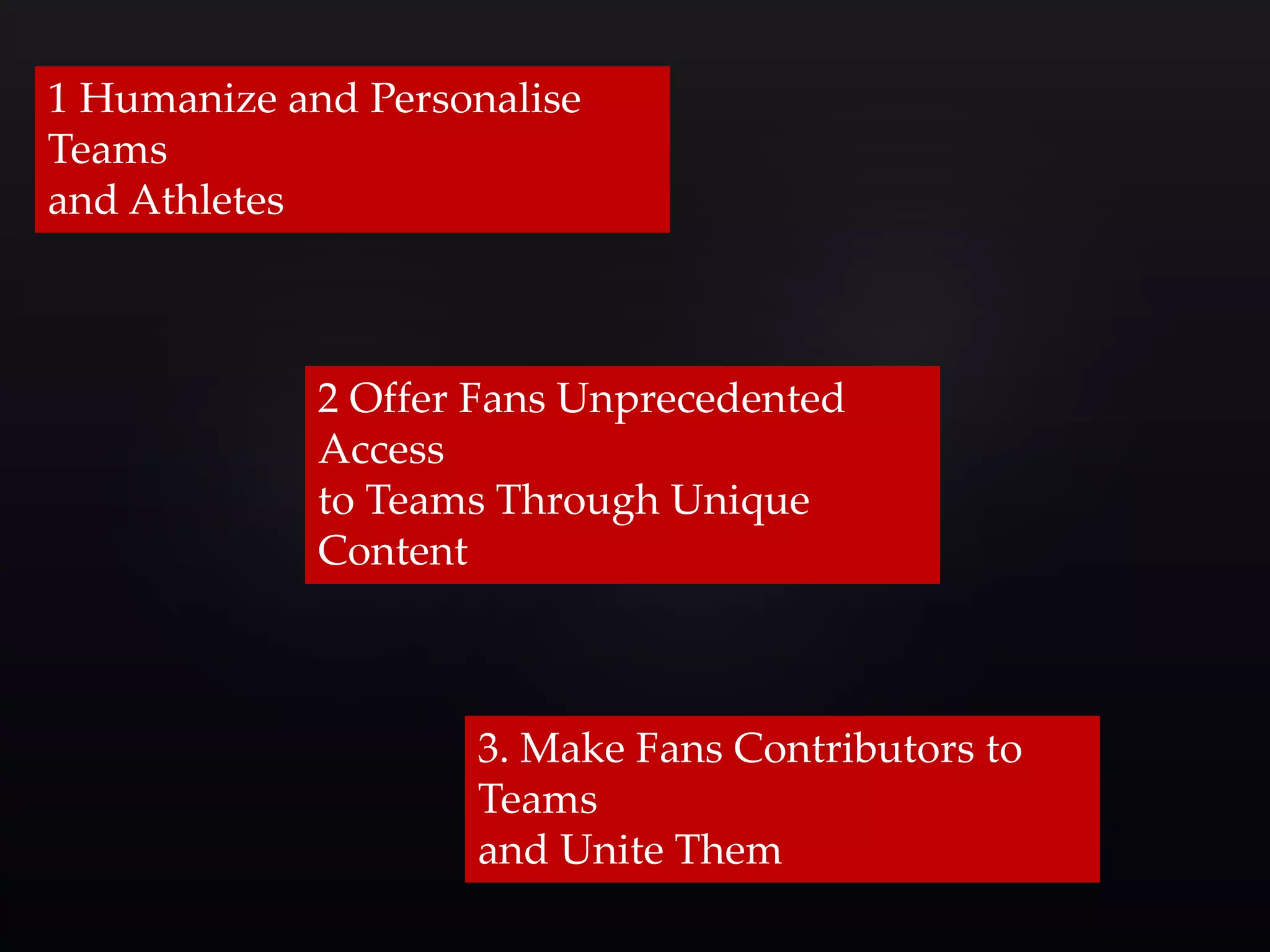 1 Humanize and Personalise Teams
and Athletes

2 Offer Fans Unprecedented Access
to Teams Through Unique Content

3. Make Fans Contributors to Teams
and Unite Them